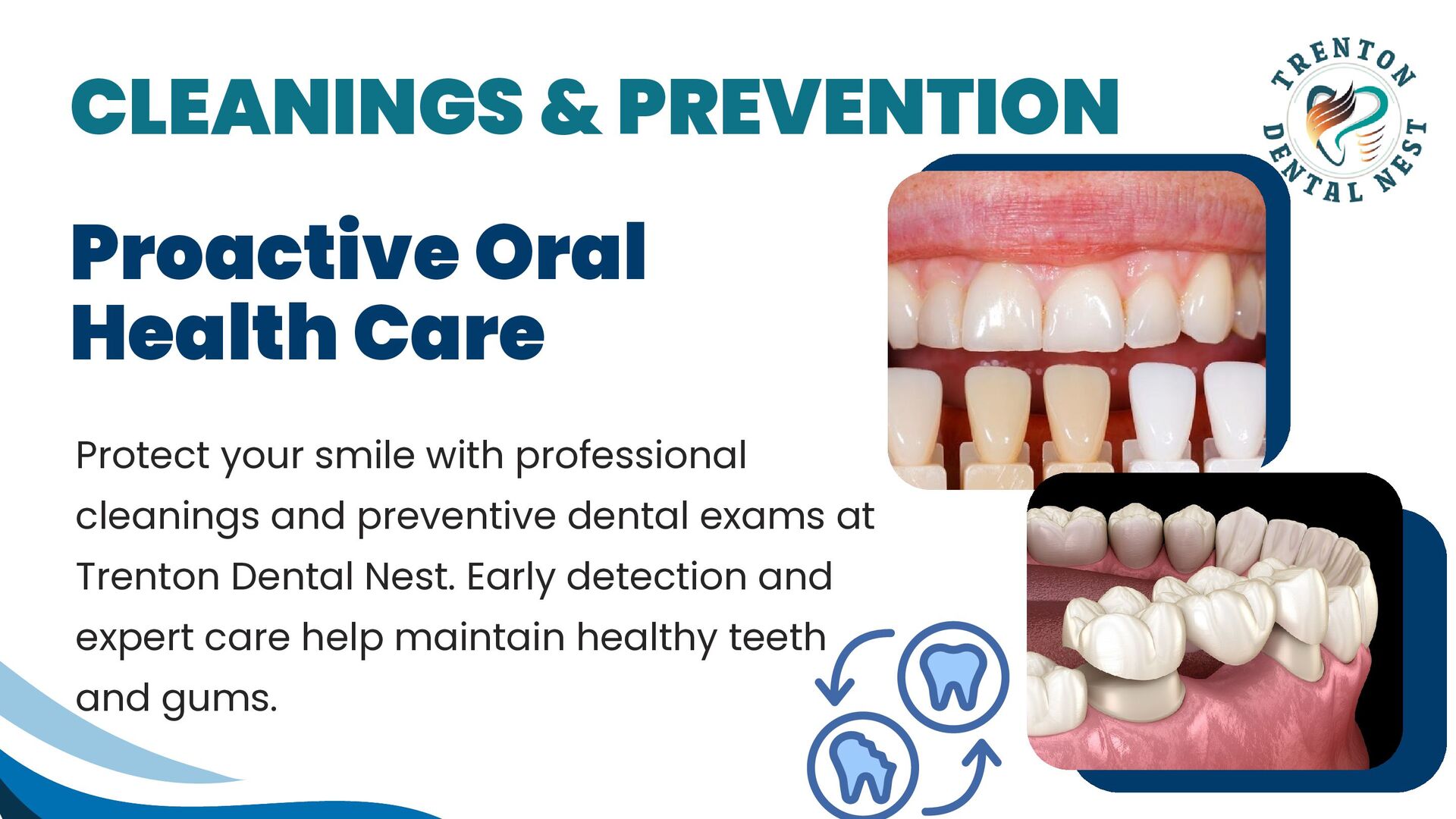 CLEANINGS & PREVENTION

TRENTON DENTAL NEST

Proactive Oral Health Care

Protect your smile with professional cleanings and preventive dental exams at Trenton Dental Nest. Early detection and expert care help maintain healthy teeth and gums.